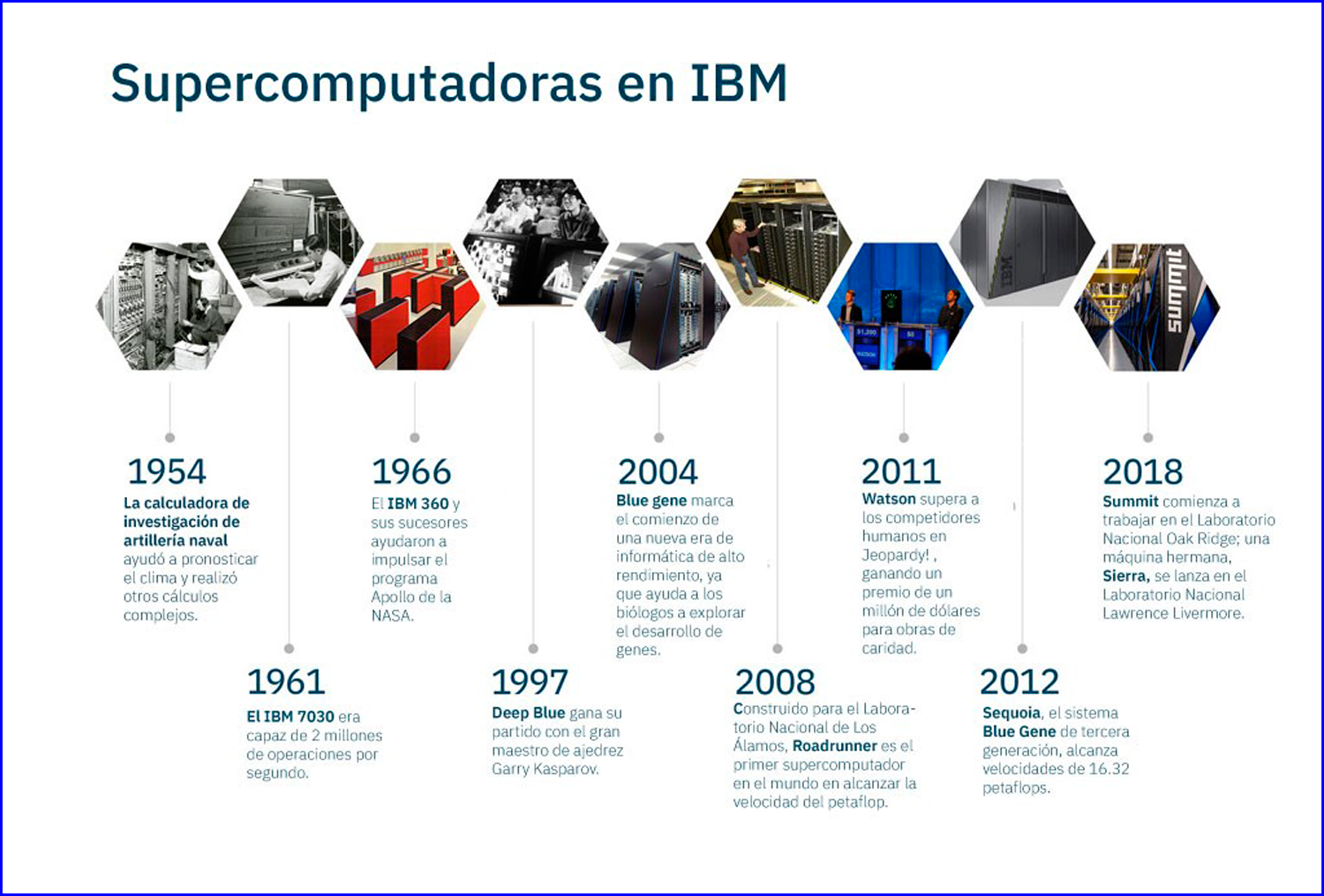 Supercomputadoras en IBM

IBM

summit

1954
La calculadora de investigación de artillería naval ayudó a pronosticar el clima y realizó otros cálculos complejos.

1961
El IBM 7030 era capaz de 2 millones de operaciones por segundo.

1966
El IBM 360 y sus sucesores ayudaron a impulsar el programa Apollo de la NASA.

1997
Deep Blue gana su partido con el gran maestro de ajedrez Garry Kasparov.

2004
Blue gene marca el comienzo de una nueva era de informática de alto rendimiento, ya que ayuda a los biólogos a explorar el desarrollo de genes.

2008
Construido para el Laboratorio Nacional de Los Álamos, Roadrunner es el primer supercomputador en el mundo en alcanzar la velocidad del petaflop.

2011
Watson supera a los competidores humanos en Jeopardy! , ganando un premio de un millón de dólares para obras de caridad.

2012
Sequoia, el sistema Blue Gene de tercera generación, alcanza velocidades de 16.32 petaflops.

2018
Summit comienza a trabajar en el Laboratorio Nacional Oak Ridge; una máquina hermana, Sierra, se lanza en el Laboratorio Nacional Lawrence Livermore.